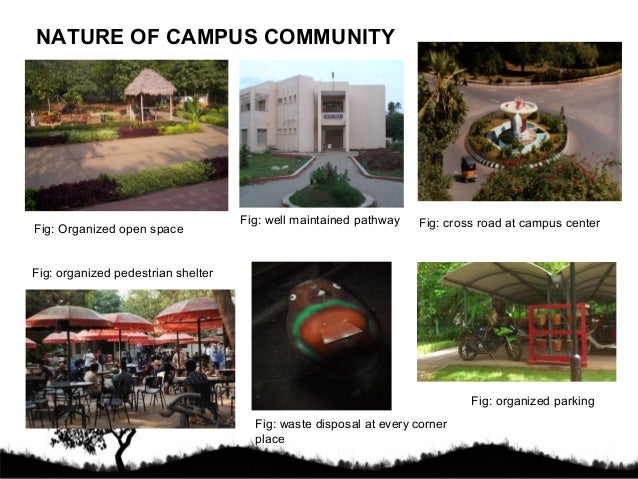 NATURE OF CAMPUS COMMUNITY

Fig: Organized open space

Fig: well maintained pathway

Fig: cross road at campus center

Fig: organized pedestrian shelter

Fig: waste disposal at every corner place

Fig: organized parking